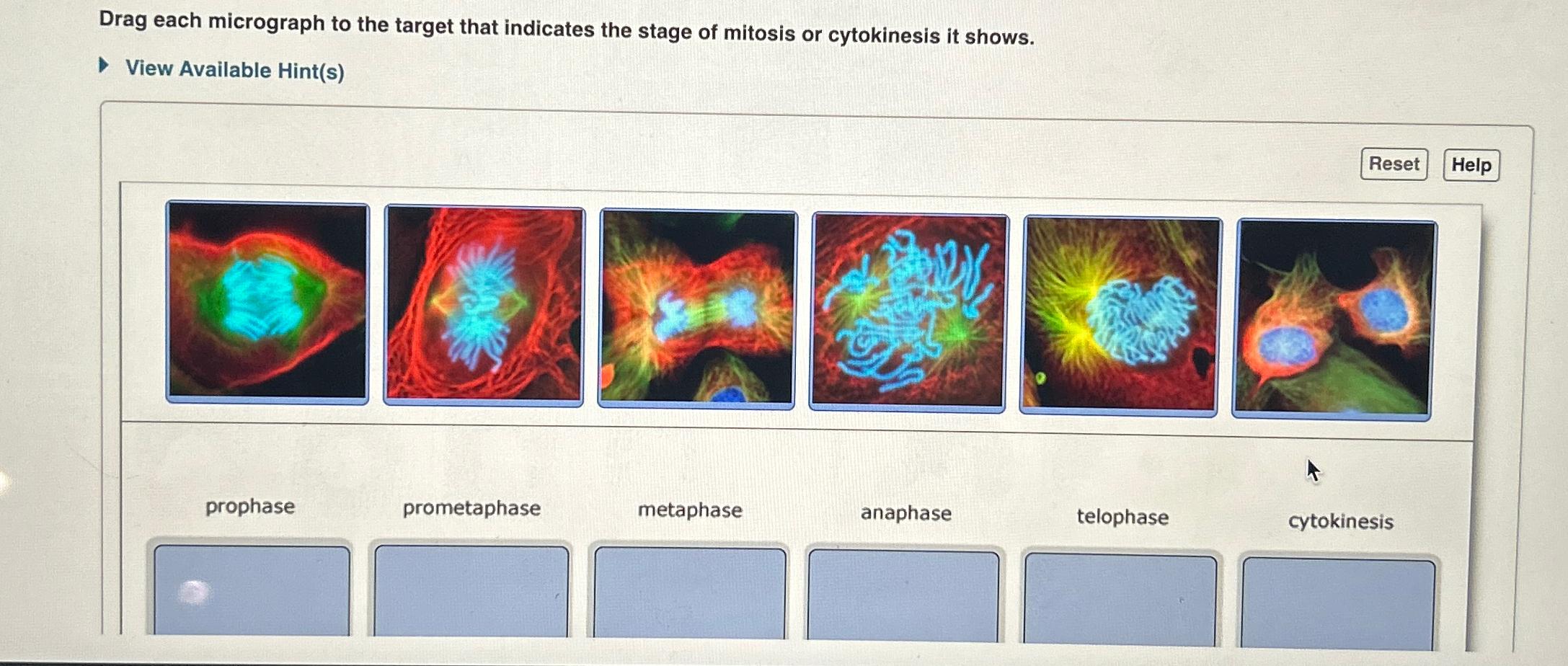 Drag each micrograph to the target that indicates the stage of mitosis or cytokinesis it shows.

View Available Hint(s)

Reset Help

prophase

prometaphase

metaphase

anaphase

telophase

cytokinesis